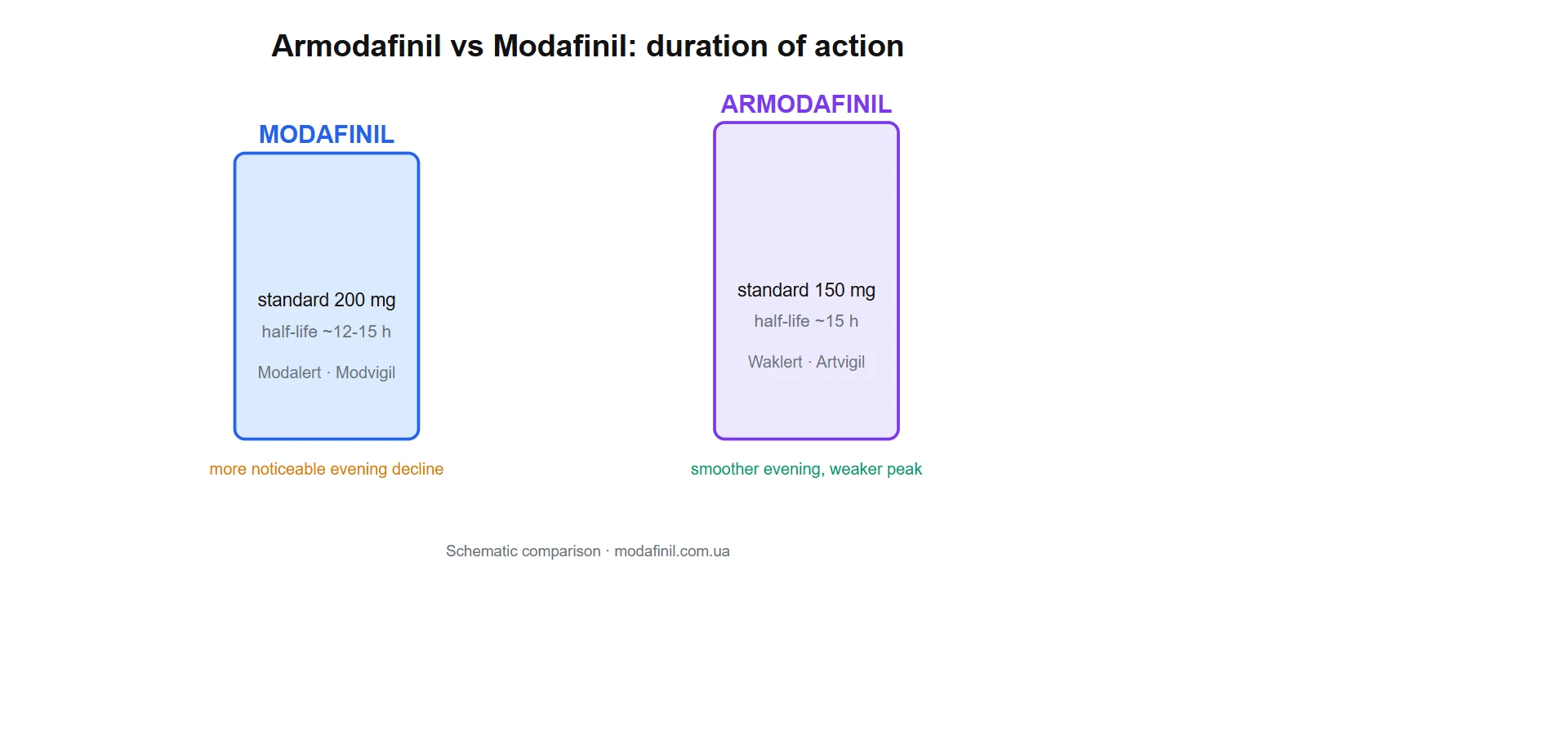 Armodafinil vs Modafinil: duration of action

MODAFINIL

standard 200 mg

half-life ~12-15 h

Modalert · Modvigil

more noticeable evening decline

ARMODAFINIL

standard 150 mg

half-life ~15 h

Waklert · Artvigil

smoother evening, weaker peak

Schematic comparison · modafinil.com.ua